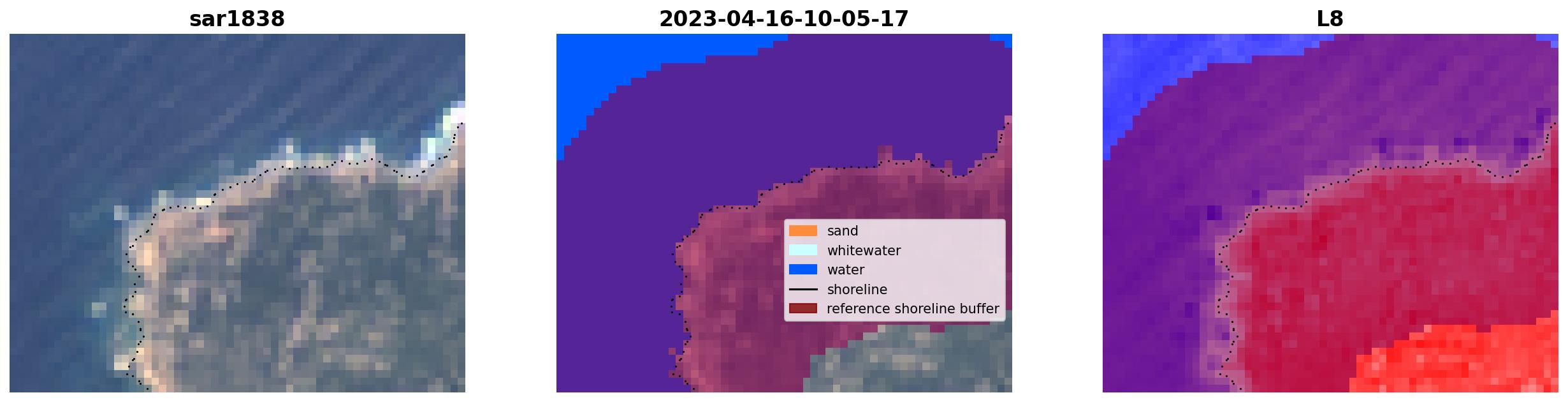 sar1838

2023-04-16-10-05-17

sand
whitewater
water
shoreline
reference shoreline buffer

L8